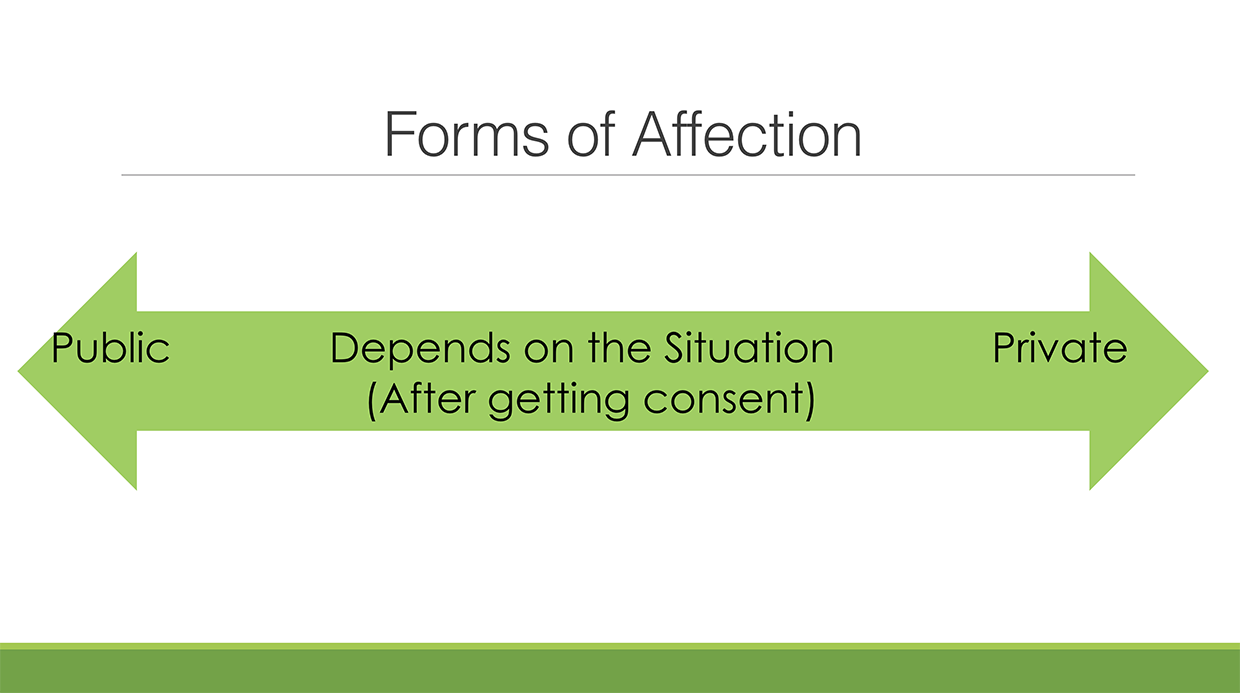 Forms of Affection

Public

Depends on the Situation
(After getting consent)

Private